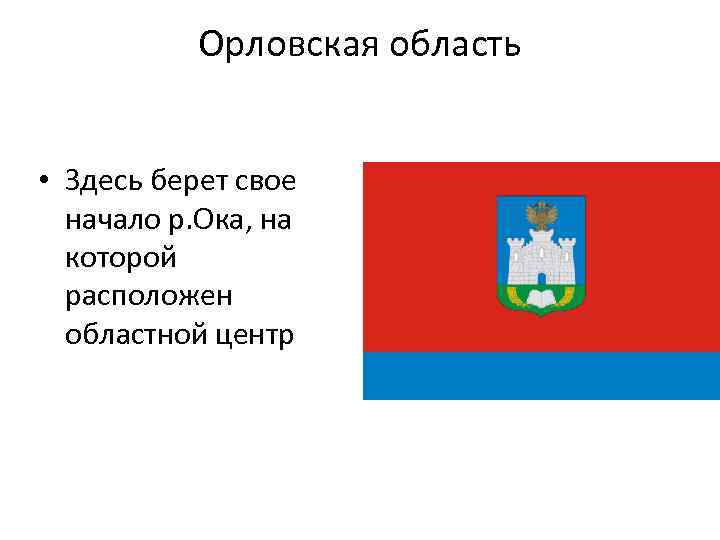 Орловская область

• Здесь берет свое начало р.Ока, на которой расположен областной центр